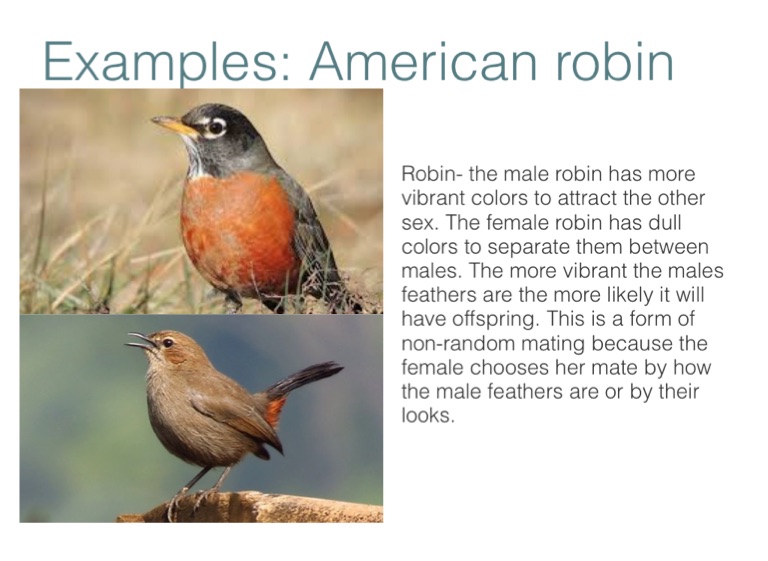 Examples: American robin

Robin- the male robin has more vibrant colors to attract the other sex. The female robin has dull colors to separate them between males. The more vibrant the males feathers are the more likely it will have offspring. This is a form of non-random mating because the female chooses her mate by how the male feathers are or by their looks.